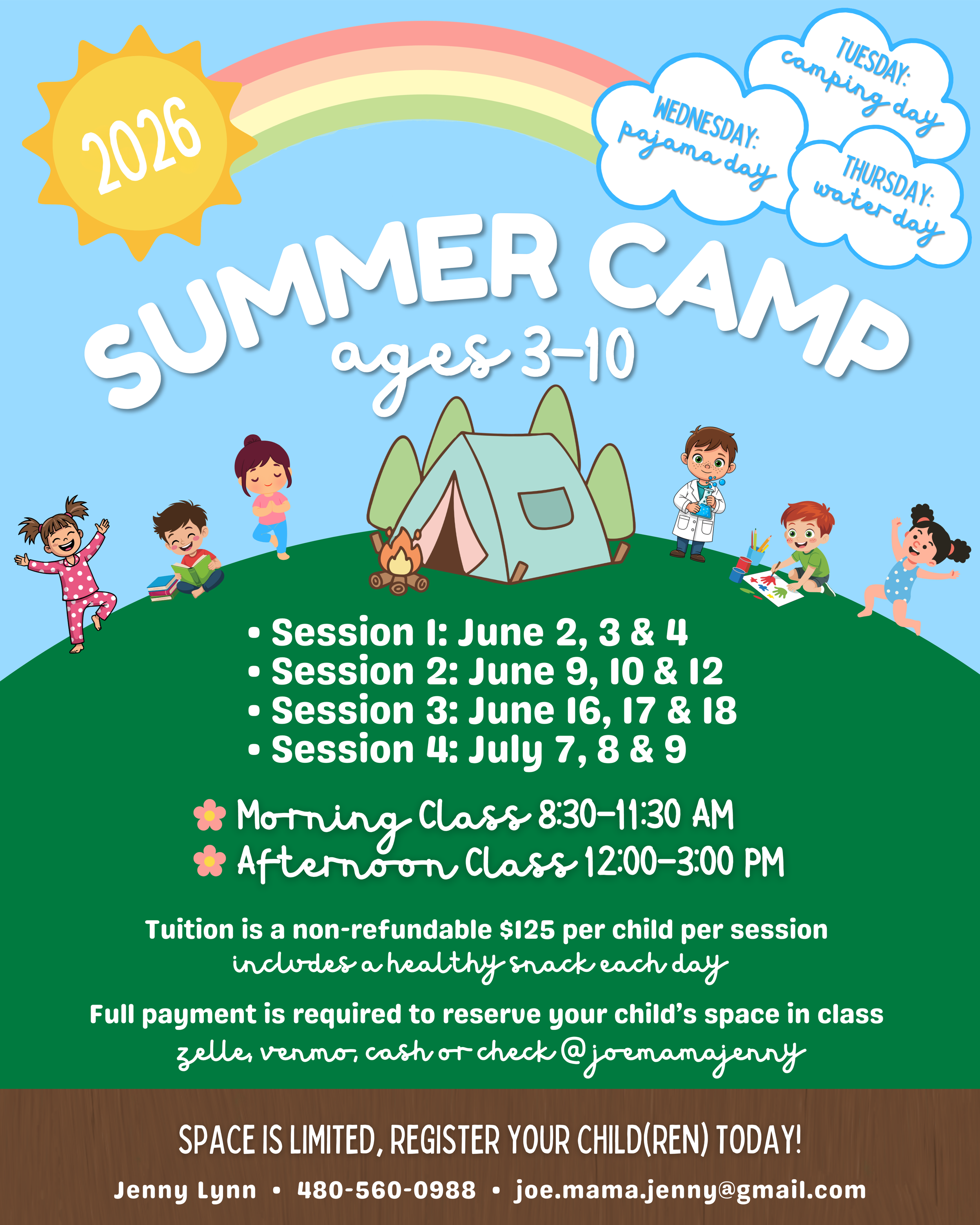 2026

TUESDAY: camping day

WEDNESDAY: pajama day

THURSDAY: water day

SUMMER CAMP

ages 3-10

• Session 1: June 2, 3 & 4
• Session 2: June 9, 10 & 12
• Session 3: June 16, 17 & 18
• Session 4: July 7, 8 & 9

Morning Class 8:30-11:30 AM
Afternoon Class 12:00-3:00 PM

Tuition is a non-refundable $125 per child per session
includes a healthy snack each day

Full payment is required to reserve your child's space in class
zelle, venmo, cash or check @joemamajenny

SPACE IS LIMITED, REGISTER YOUR CHILD(REN) TODAY!

Jenny Lynn • 480-560-0988 • joe.mama.jenny@gmail.com